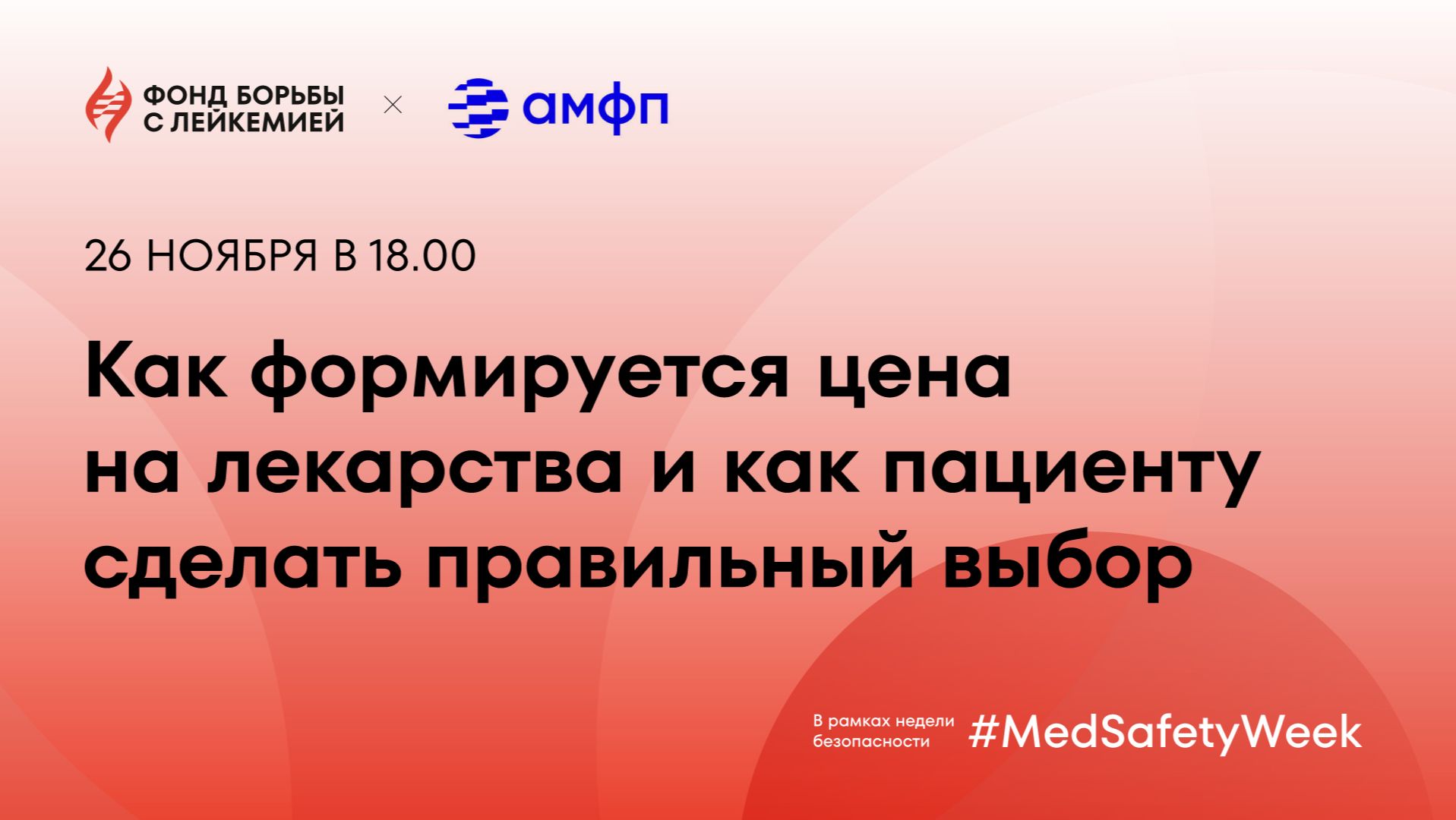 ФОНД БОРЬБЫ С ЛЕЙКЕМИЕЙ × амфп

26 НОЯБРЯ В 18.00

Как формируется цена на лекарства и как пациенту сделать правильный выбор

В рамках недели безопасности #MedSafetyWeek